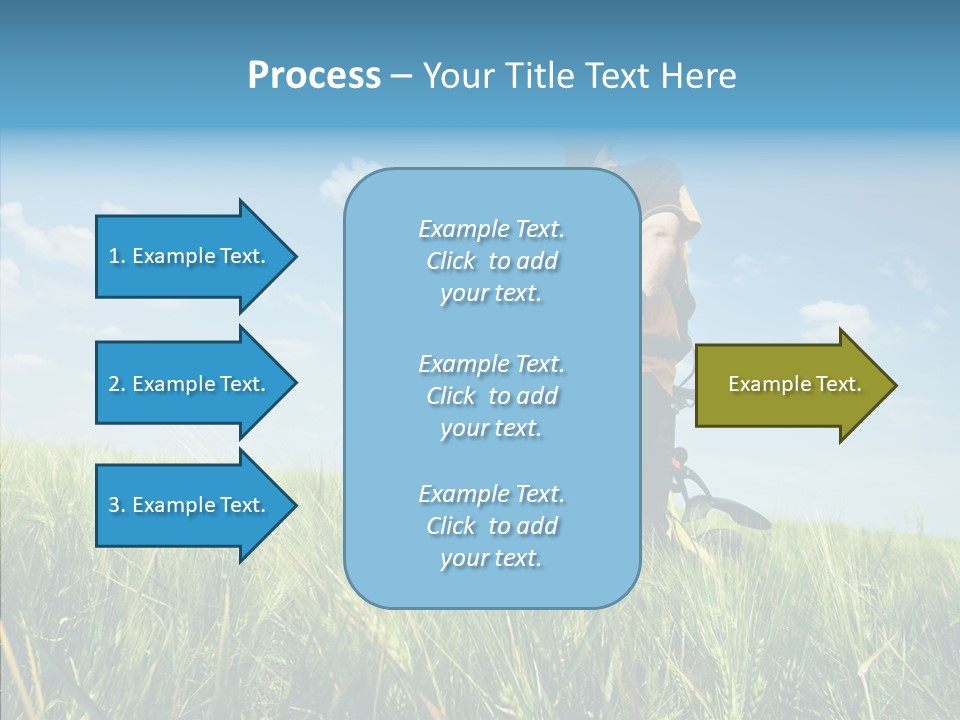 Process – Your Title Text Here

1. Example Text.

2. Example Text.

3. Example Text.

Example Text. Click to add your text.

Example Text. Click to add your text.

Example Text. Click to add your text.

Example Text.